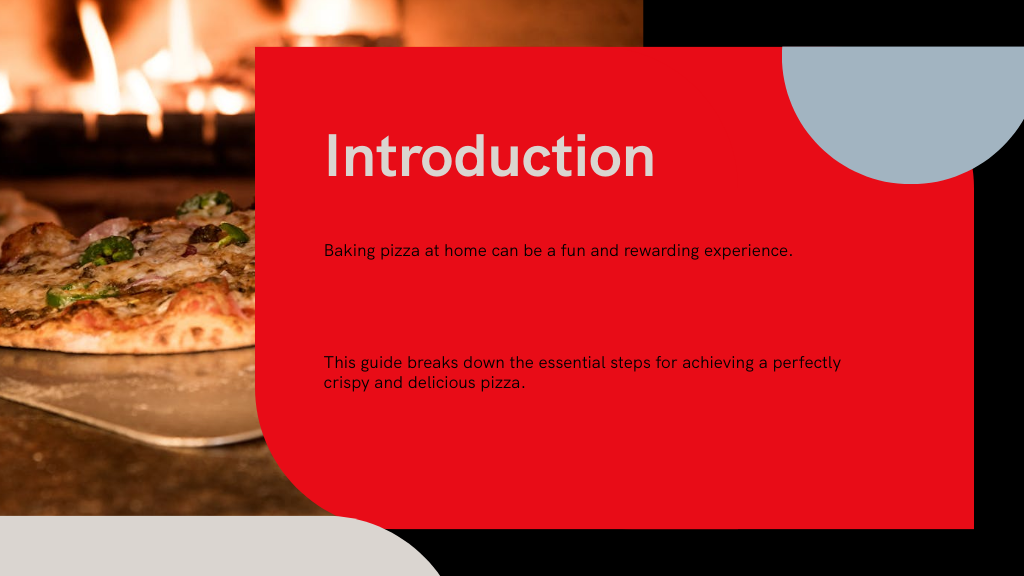 Introduction

Baking pizza at home can be a fun and rewarding experience.

This guide breaks down the essential steps for achieving a perfectly crispy and delicious pizza.